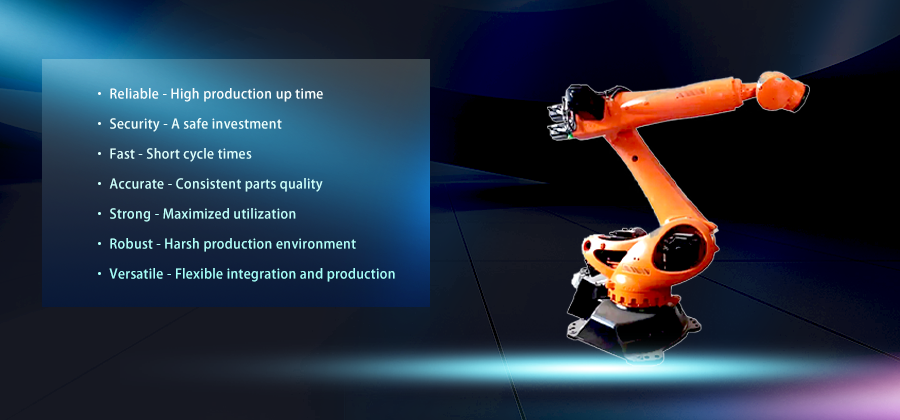 · Reliable - High production up time

· Security - A safe investment

· Fast - Short cycle times

· Accurate - Consistent parts quality

· Strong - Maximized utilization

· Robust - Harsh production environment

· Versatile - Flexible integration and production